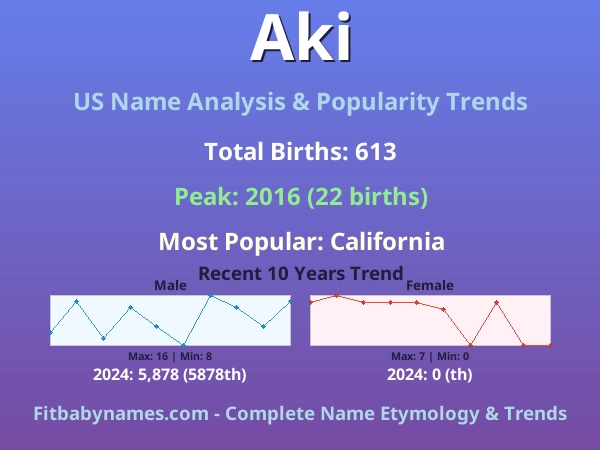 Aki

US Name Analysis & Popularity Trends

Total Births: 613

Peak: 2016 (22 births)

Most Popular: California

Recent 10 Years Trend

Male

Max: 16 | Min: 8

2024: 5,878 (5878th)

Female

Max: 7 | Min: 0

2024: 0 (th)

Fitbabynames.com - Complete Name Etymology & Trends